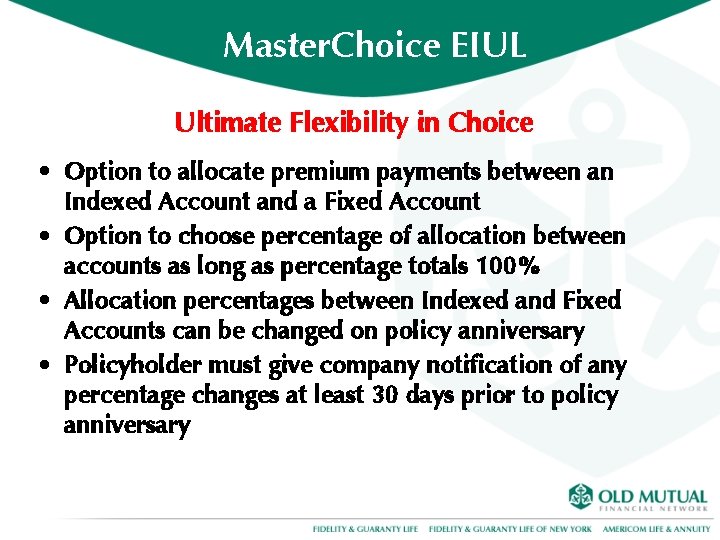 MasterChoice EIUL

Ultimate Flexibility in Choice

• Option to allocate premium payments between an Indexed Account and a Fixed Account
• Option to choose percentage of allocation between accounts as long as percentage totals 100%
• Allocation percentages between Indexed and Fixed Accounts can be changed on policy anniversary
• Policyholder must give company notification of any percentage changes at least 30 days prior to policy anniversary

OLD MUTUAL
FINANCIAL NETWORK

FIDELITY & GUARANTY LIFE FIDELITY & GUARANTY LIFE OF NEW YORK AMERICOM LIFE & ANNUITY